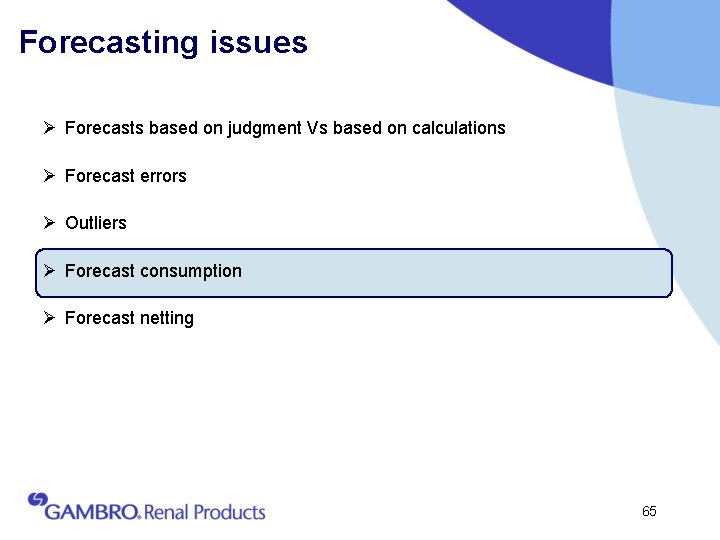 Forecasting issues

➢ Forecasts based on judgment Vs based on calculations

➢ Forecast errors

➢ Outliers

➢ Forecast consumption

➢ Forecast netting

GAMBRO® Renal Products

65